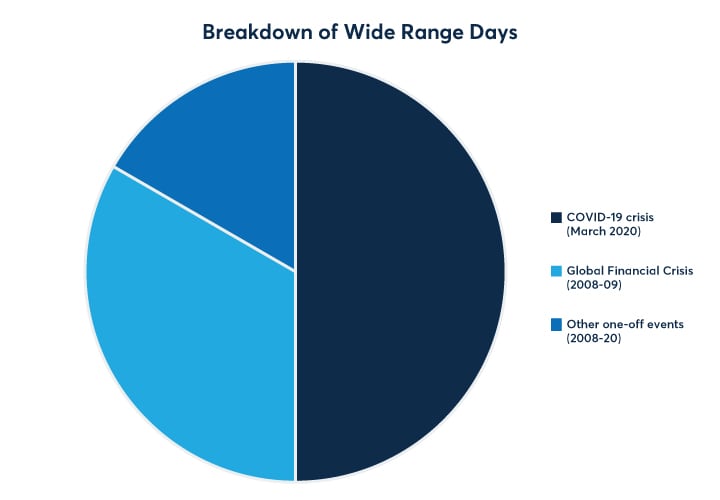 Breakdown of Wide Range Days

COVID-19 crisis (March 2020)

Global Financial Crisis (2008-09)

Other one-off events (2008-20)